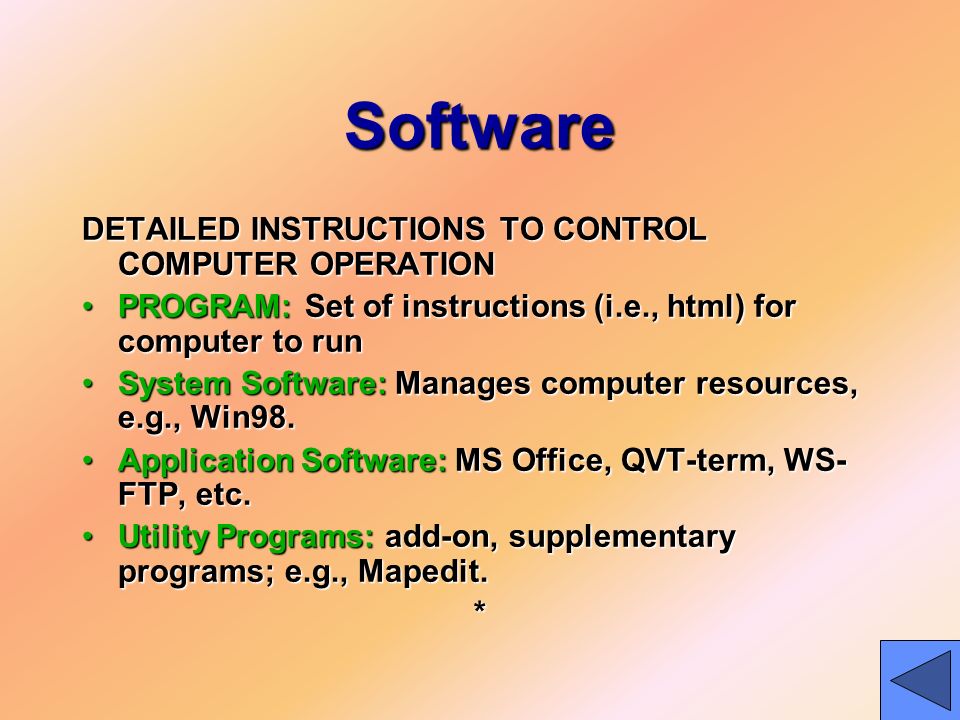 Software

DETAILED INSTRUCTIONS TO CONTROL COMPUTER OPERATION

• PROGRAM: Set of instructions (i.e., html) for computer to run

• System Software: Manages computer resources, e.g., Win98.

• Application Software: MS Office, QVT-term, WS-FTP, etc.

• Utility Programs: add-on, supplementary programs; e.g., Mapedit.

*